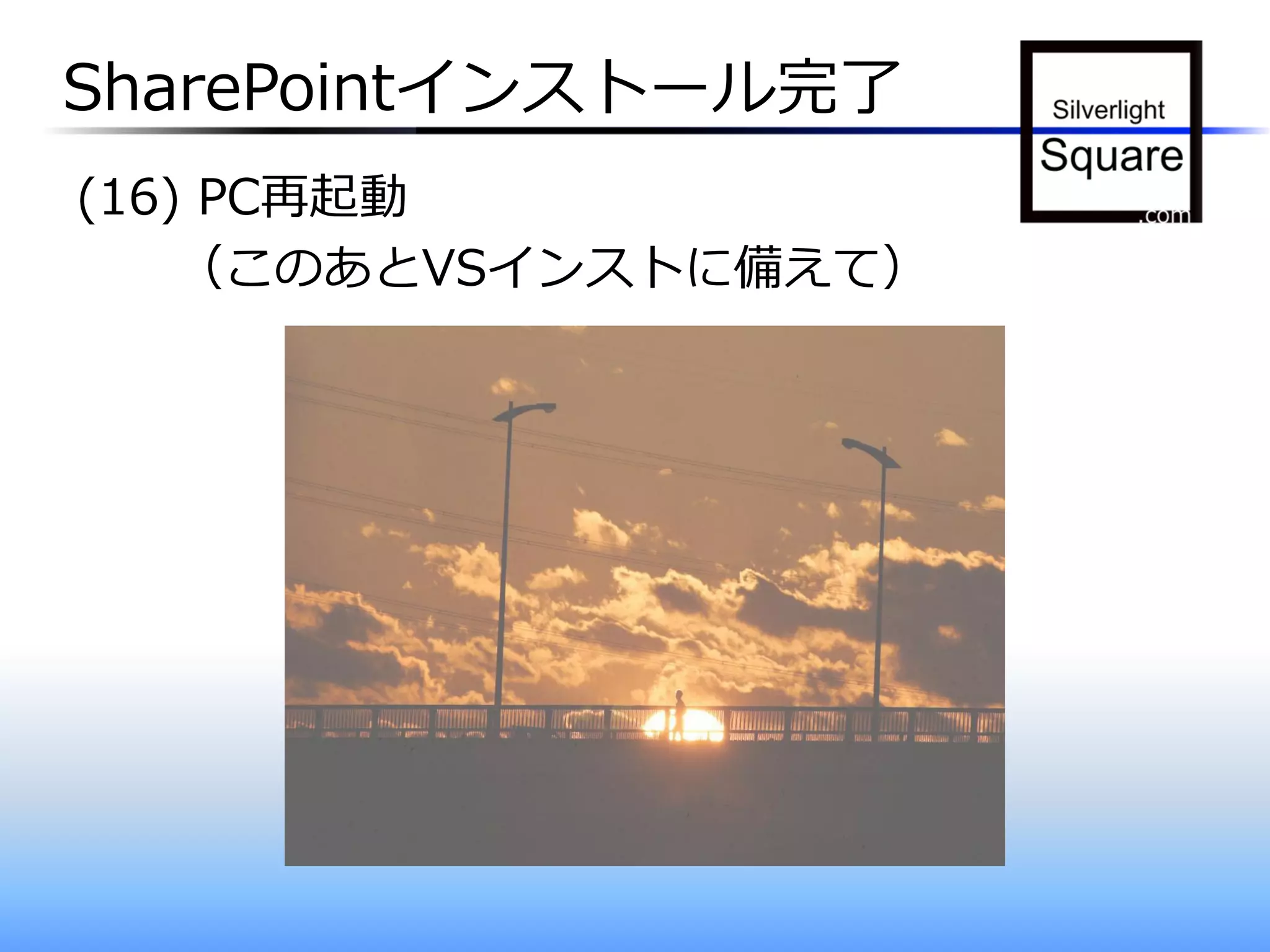 SharePointインストール完了

Silverlight Square .com

(16) PC再起動

（このあとVSインストに備えて）